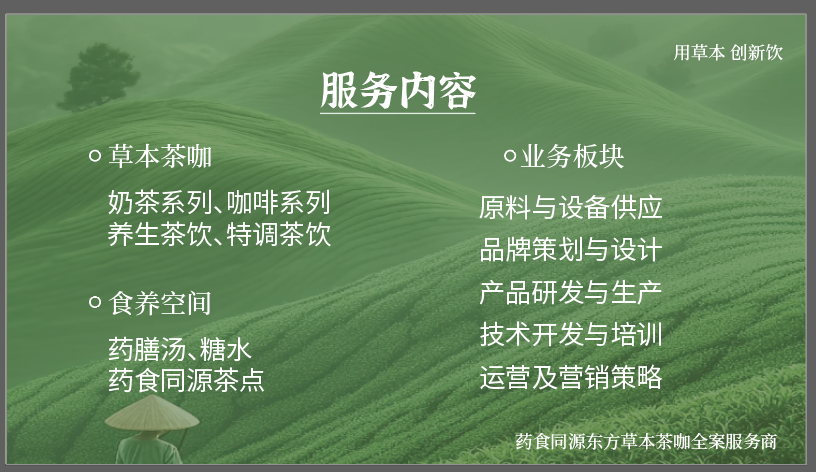 用草本 创新饮

服务内容

草本茶咖

奶茶系列、咖啡系列
养生茶饮、特调茶饮

食养空间

药膳汤、糖水
药食同源茶点

业务板块

原料与设备供应
品牌策划与设计
产品研发与生产
技术开发与培训
运营及营销策略

药食同源东方草本茶咖全案服务商